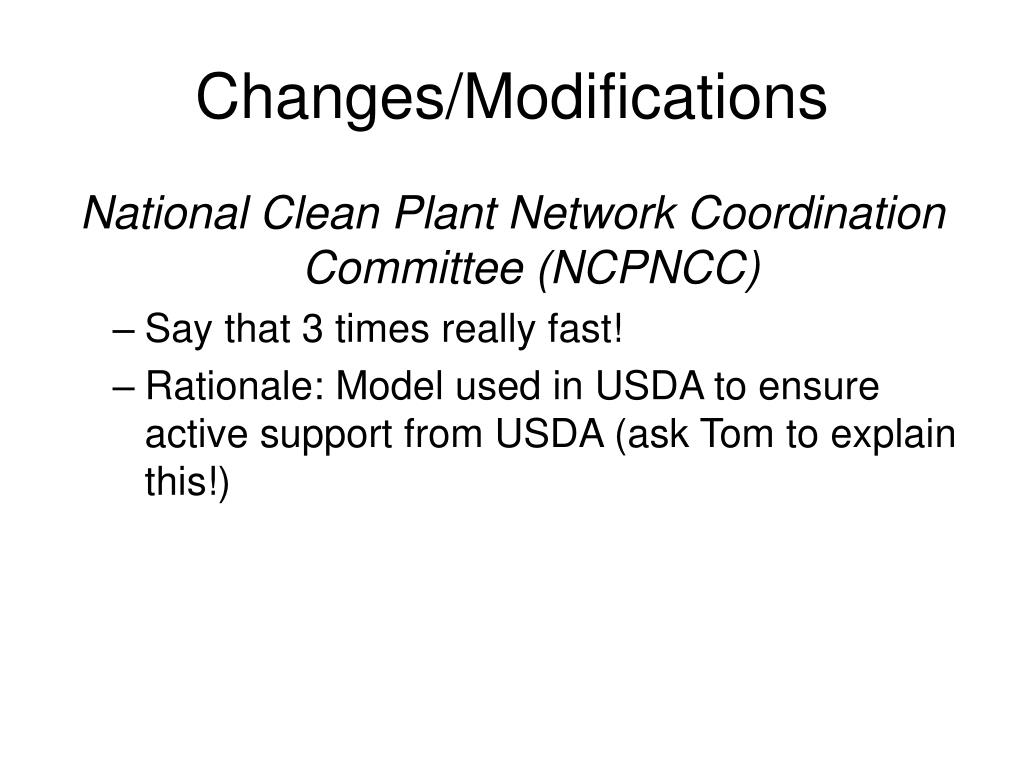 Changes/Modifications

National Clean Plant Network Coordination Committee (NCPNCC)

– Say that 3 times really fast!
– Rationale: Model used in USDA to ensure active support from USDA (ask Tom to explain this!)